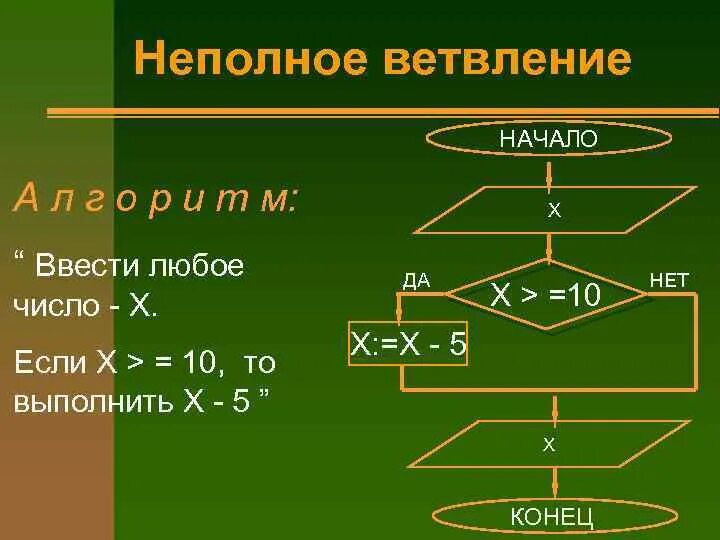 Неполное ветвление

А л г о р и т м:

“ Ввести любое число - Х.

Если Х > = 10, то выполнить Х - 5 ”

НАЧАЛО

Х

ДА

Х > =10

НЕТ

Х:=Х - 5

Х

КОНЕЦ